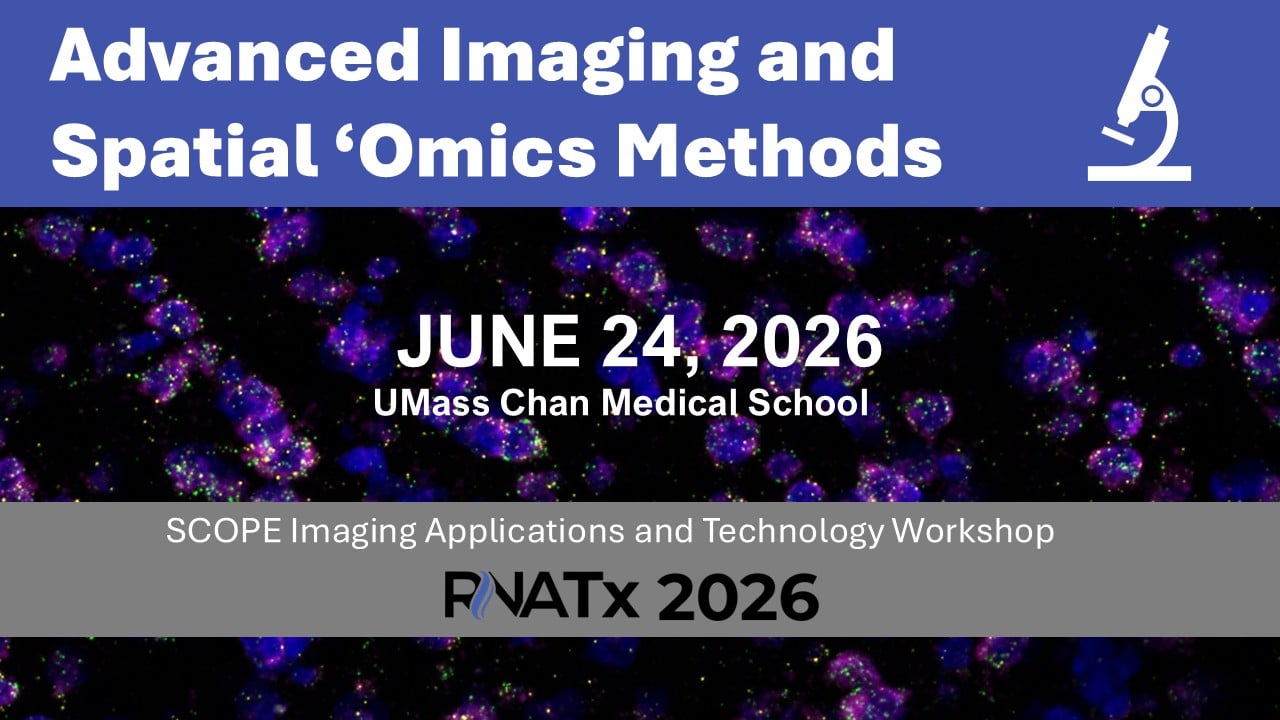 Advanced Imaging and Spatial ‘Omics Methods

JUNE 24, 2026
UMass Chan Medical School

SCOPE Imaging Applications and Technology Workshop

RNATx 2026